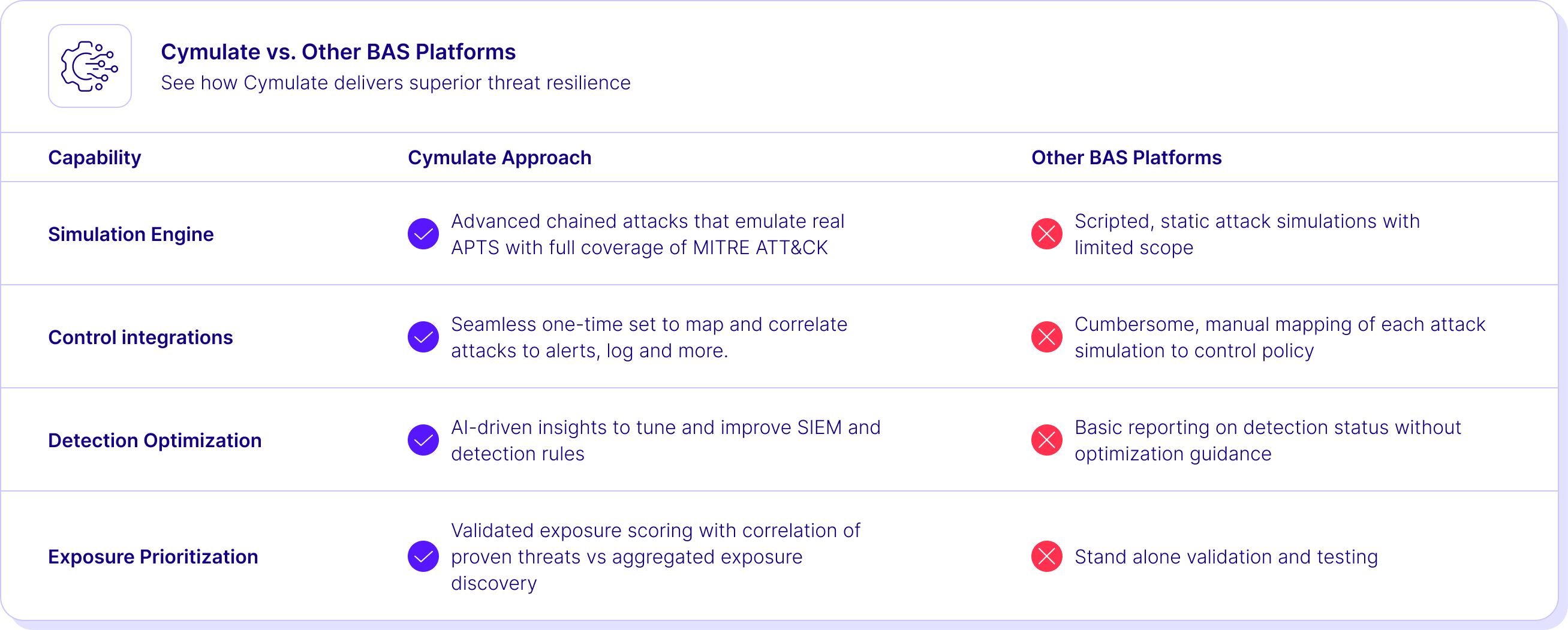 Cymulate vs. Other BAS Platforms
See how Cymulate delivers superior threat resilience

| Capability | Cymulate Approach | Other BAS Platforms |
|---|---|---|
| Simulation Engine | Advanced chained attacks that emulate real APTS with full coverage of MITRE ATT&CK | Scripted, static attack simulations with limited scope |
| Control integrations | Seamless one-time set to map and correlate attacks to alerts, log and more. | Cumbersome, manual mapping of each attack simulation to control policy |
| Detection Optimization | AI-driven insights to tune and improve SIEM and detection rules | Basic reporting on detection status without optimization guidance |
| Exposure Prioritization | Validated exposure scoring with correlation of proven threats vs aggregated exposure discovery | Stand alone validation and testing |